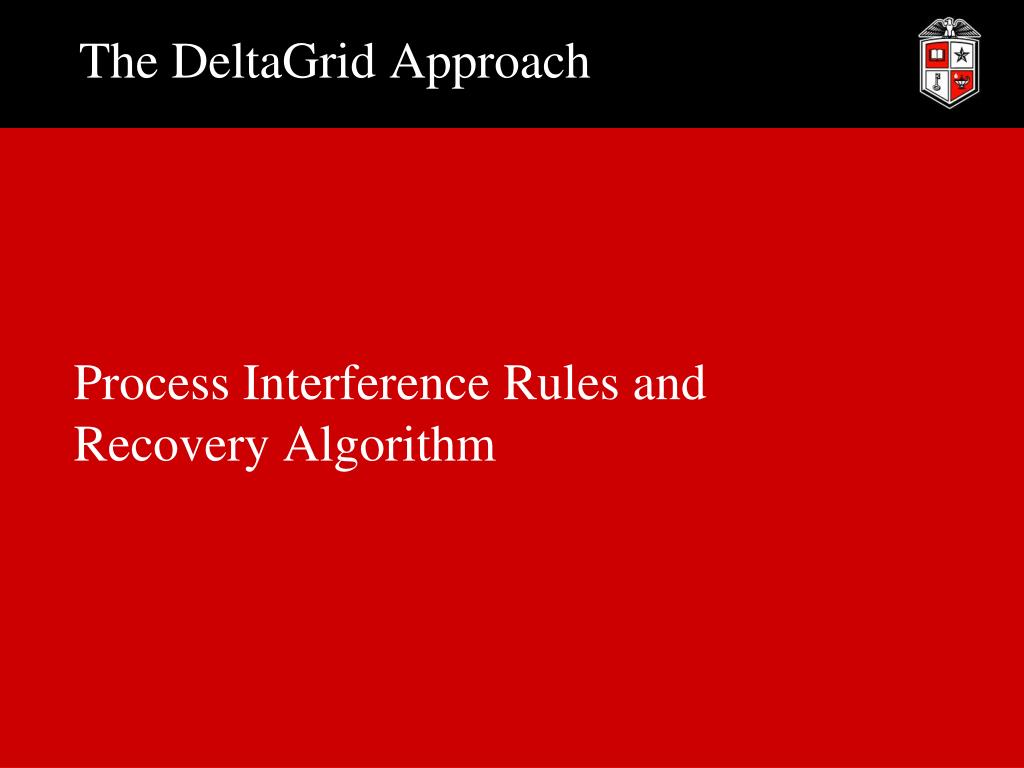 The DeltaGrid Approach

Process Interference Rules and Recovery Algorithm